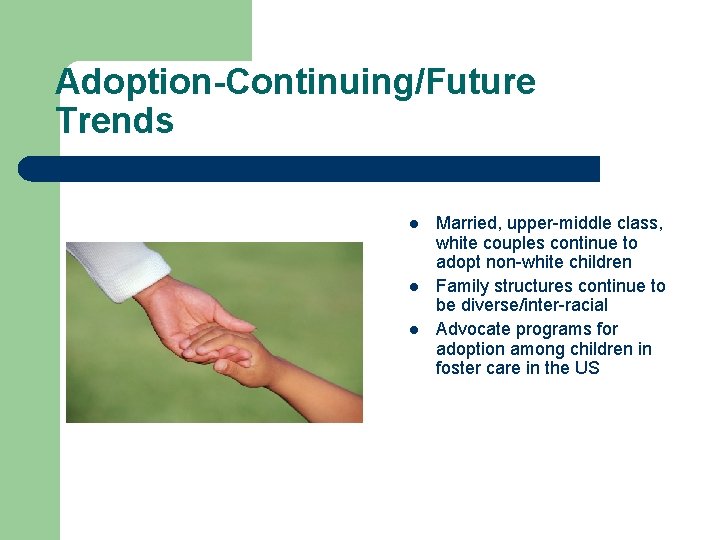 Adoption-Continuing/Future Trends

- Married, upper-middle class, white couples continue to adopt non-white children
- Family structures continue to be diverse/inter-racial
- Advocate programs for adoption among children in foster care in the US